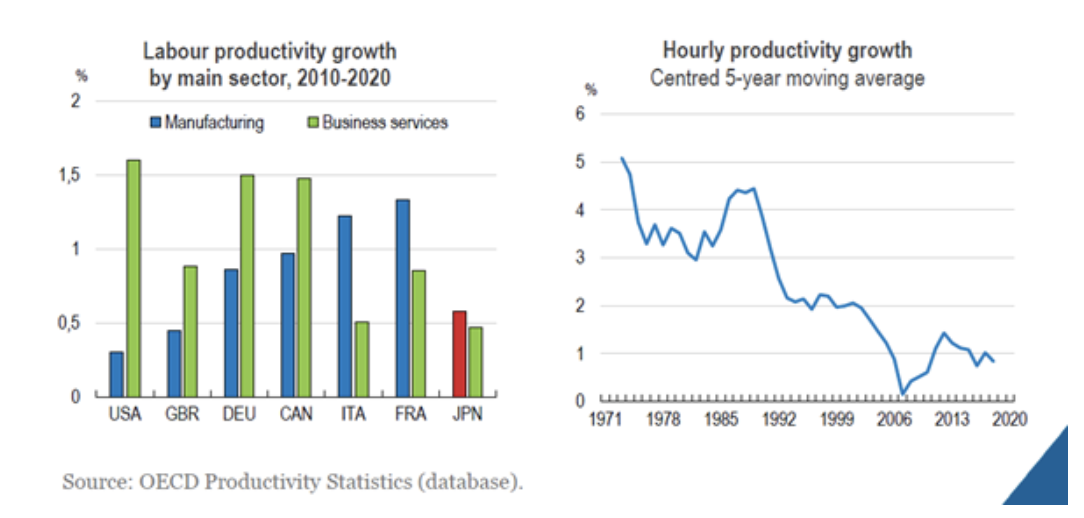 Labour productivity growth by main sector, 2010-2020

%

Manufacturing
Business services

2
1,5
1
0,5
0

USA GBR DEU CAN ITA FRA JPN

Hourly productivity growth
Centred 5-year moving average

%

6
5
4
3
2
1
0

1971 1978 1985 1992 1999 2006 2013 2020

Source: OECD Productivity Statistics (database).